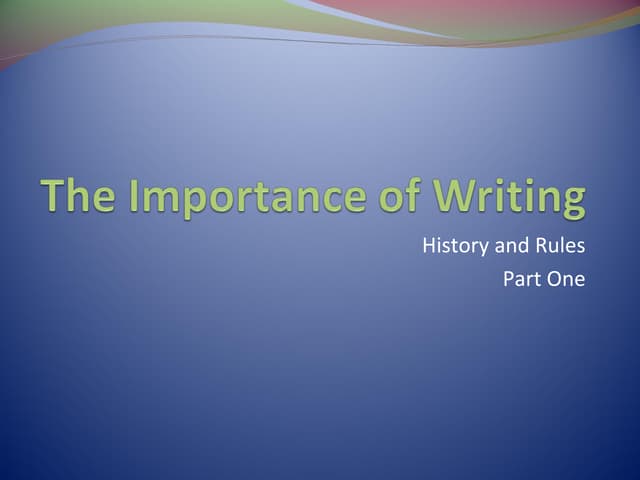 The Importance of Writing

History and Rules
Part One